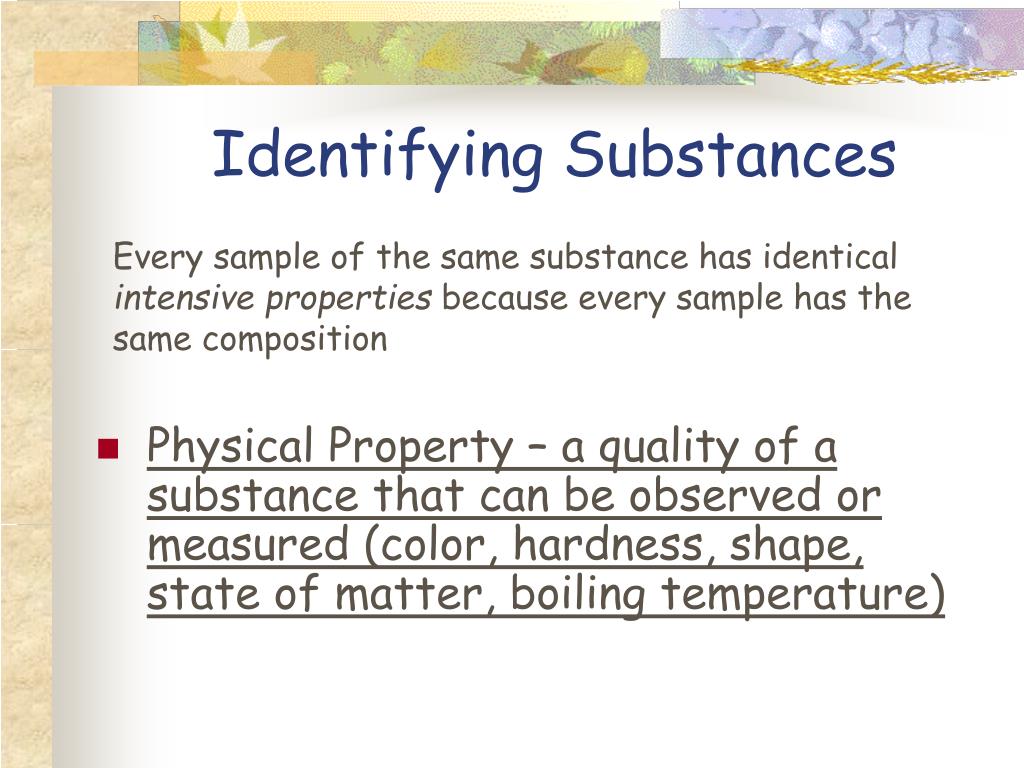 Identifying Substances

Every sample of the same substance has identical intensive properties because every sample has the same composition

Physical Property – a quality of a substance that can be observed or measured (color, hardness, shape, state of matter, boiling temperature)